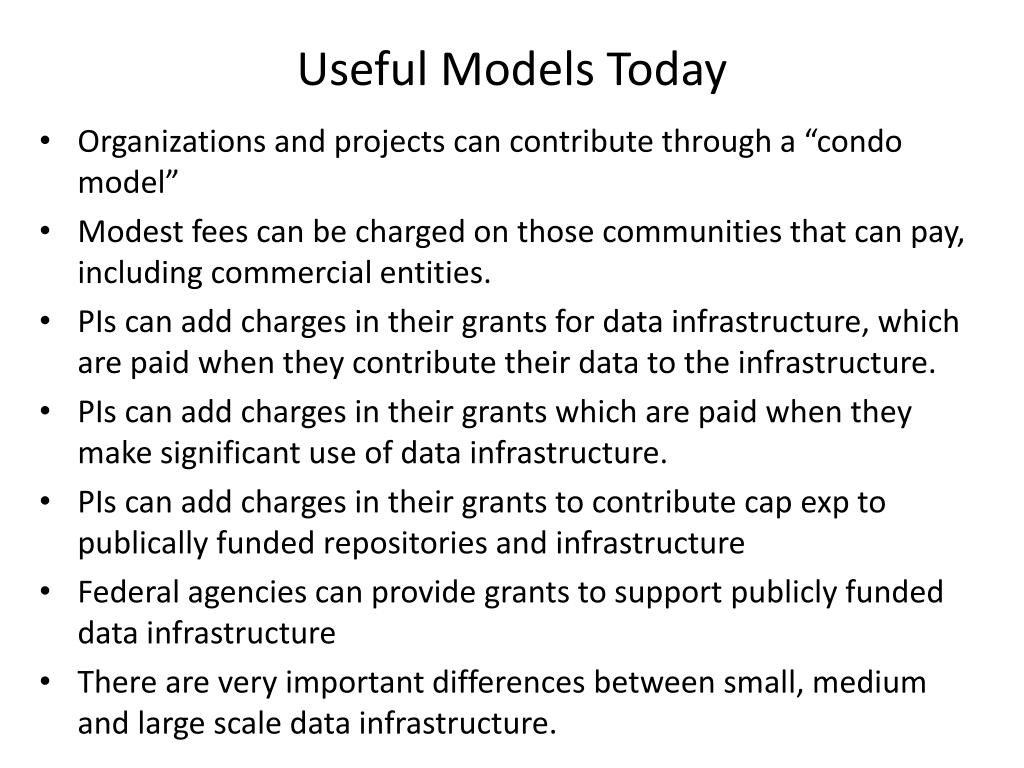 Useful Models Today

• Organizations and projects can contribute through a “condo model”
• Modest fees can be charged on those communities that can pay, including commercial entities.
• PIs can add charges in their grants for data infrastructure, which are paid when they contribute their data to the infrastructure.
• PIs can add charges in their grants which are paid when they make significant use of data infrastructure.
• PIs can add charges in their grants to contribute cap exp to publically funded repositories and infrastructure
• Federal agencies can provide grants to support publicly funded data infrastructure
• There are very important differences between small, medium and large scale data infrastructure.